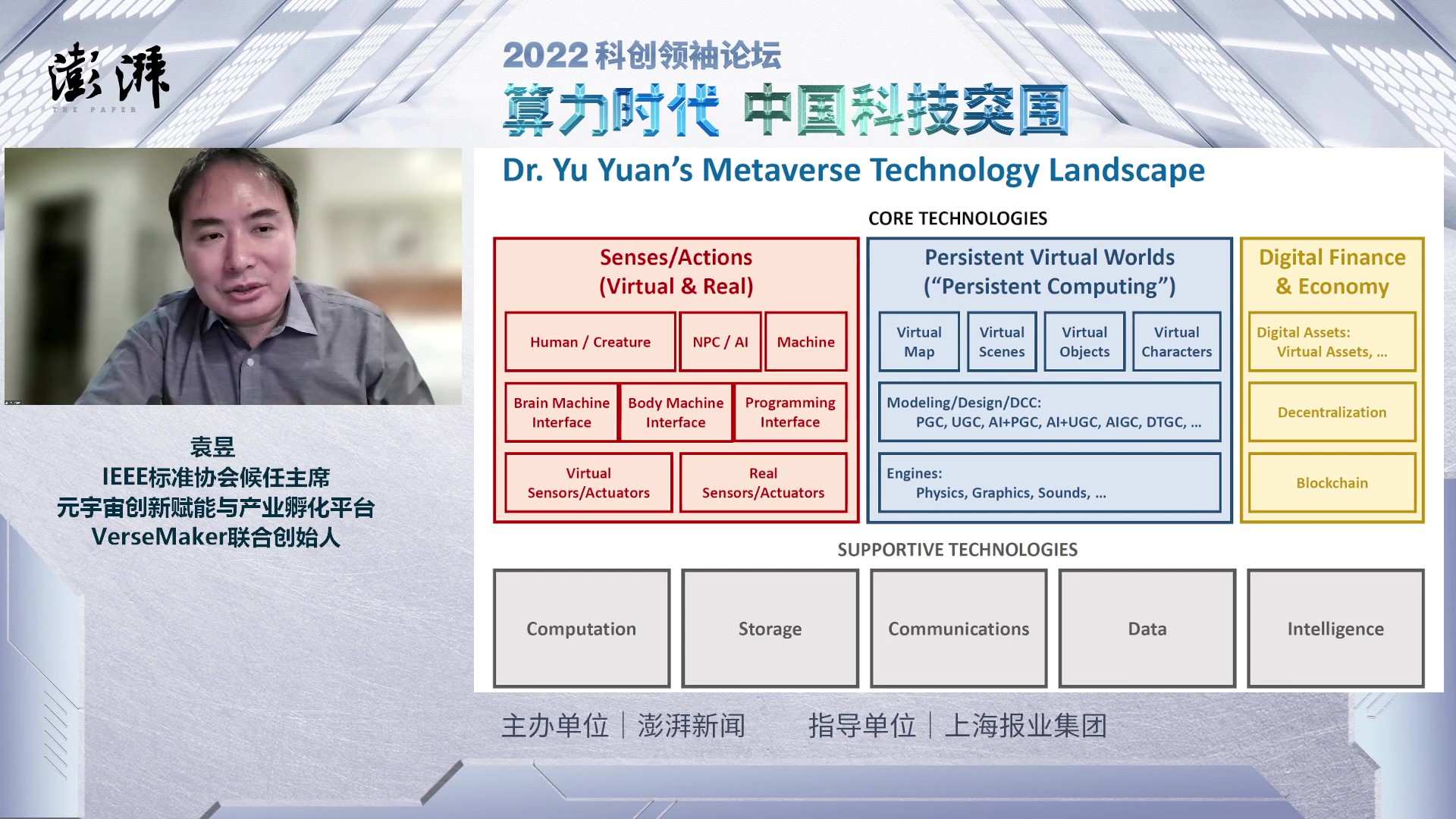 澎湃
THE PAPER

2022 科创领袖论坛
算力时代 中国科技突围

袁昱
IEEE标准协会候任主席
元宇宙创新赋能与产业孵化平台
VerseMaker联合创始人

Dr. Yu Yuan's Metaverse Technology Landscape

CORE TECHNOLOGIES

Senses/Actions (Virtual & Real)

Human / Creature
NPC / AI
Machine
Brain Machine Interface
Body Machine Interface
Programming Interface
Virtual Sensors/Actuators
Real Sensors/Actuators

Persistent Virtual Worlds ("Persistent Computing")

Virtual Map
Virtual Scenes
Virtual Objects
Virtual Characters
Modeling/Design/DCC: PGC, UGC, AI+PGC, AI+UGC, AIGC, DTGC, ...
Engines: Physics, Graphics, Sounds, ...

Digital Finance & Economy

Digital Assets: Virtual Assets, ...
Decentralization
Blockchain

SUPPORTIVE TECHNOLOGIES

Computation
Storage
Communications
Data
Intelligence

主办单位 | 澎湃新闻 指导单位 | 上海报业集团